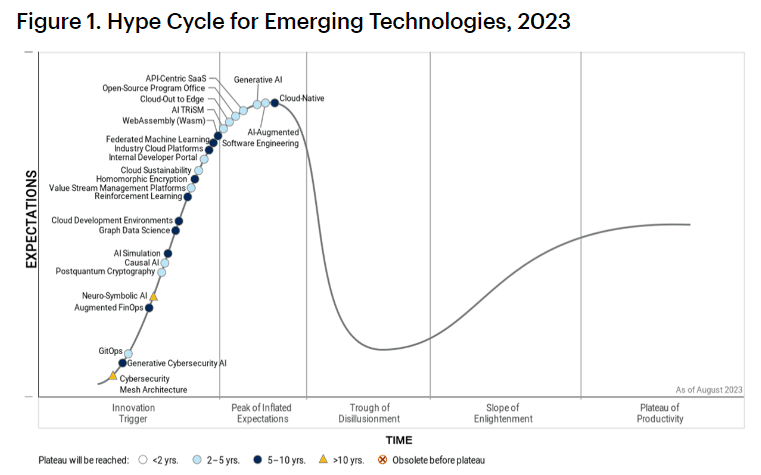 Figure 1. Hype Cycle for Emerging Technologies, 2023

EXPECTATIONS

API-Centric SaaS
Open-Source Program Office
Cloud-Out to Edge
AI TRiSM
WebAssembly (Wasm)
Federated Machine Learning
Industry Cloud Platforms
Internal Developer Portal
Cloud Sustainability
Homomorphic Encryption
Value Stream Management Platforms
Reinforcement Learning
Cloud Development Environments
Graph Data Science
AI Simulation
Causal AI
Postquantum Cryptography
Neuro-Symbolic AI
Augmented FinOps
GitOps
Generative Cybersecurity AI
Cybersecurity Mesh Architecture
Generative AI
Cloud-Native
AI-Augmented Software Engineering

As of August 2023

Innovation Trigger
Peak of Inflated Expectations
Trough of Disillusionment
Slope of Enlightenment
Plateau of Productivity

TIME

Plateau will be reached: <2 yrs. 2–5 yrs. 5–10 yrs. >10 yrs. Obsolete before plateau